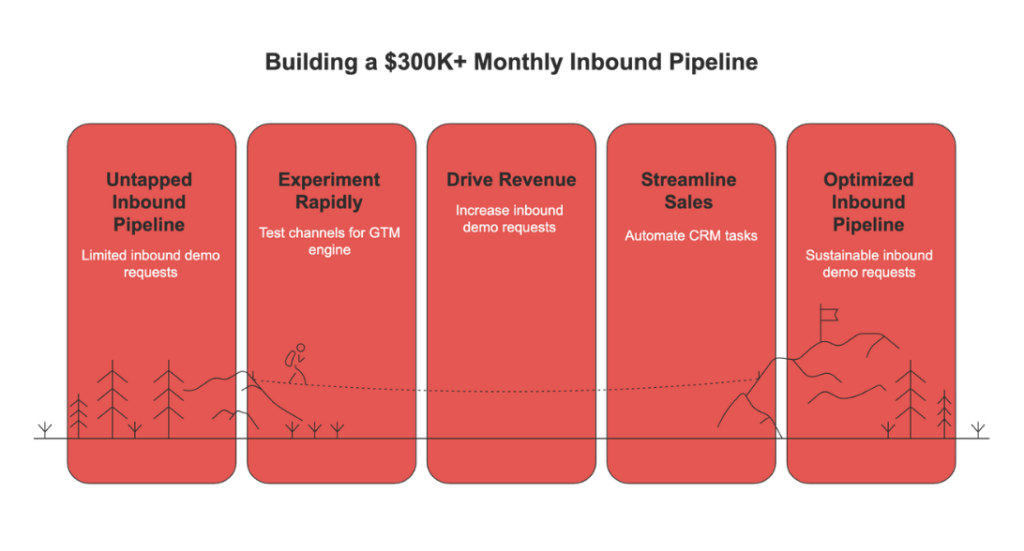 Building a \$300K+ Monthly Inbound Pipeline

Untapped Inbound Pipeline

Limited inbound demo requests

Experiment Rapidly

Test channels for GTM engine

Drive Revenue

Increase inbound demo requests

Streamline Sales

Automate CRM tasks

Optimized Inbound Pipeline

Sustainable inbound demo requests